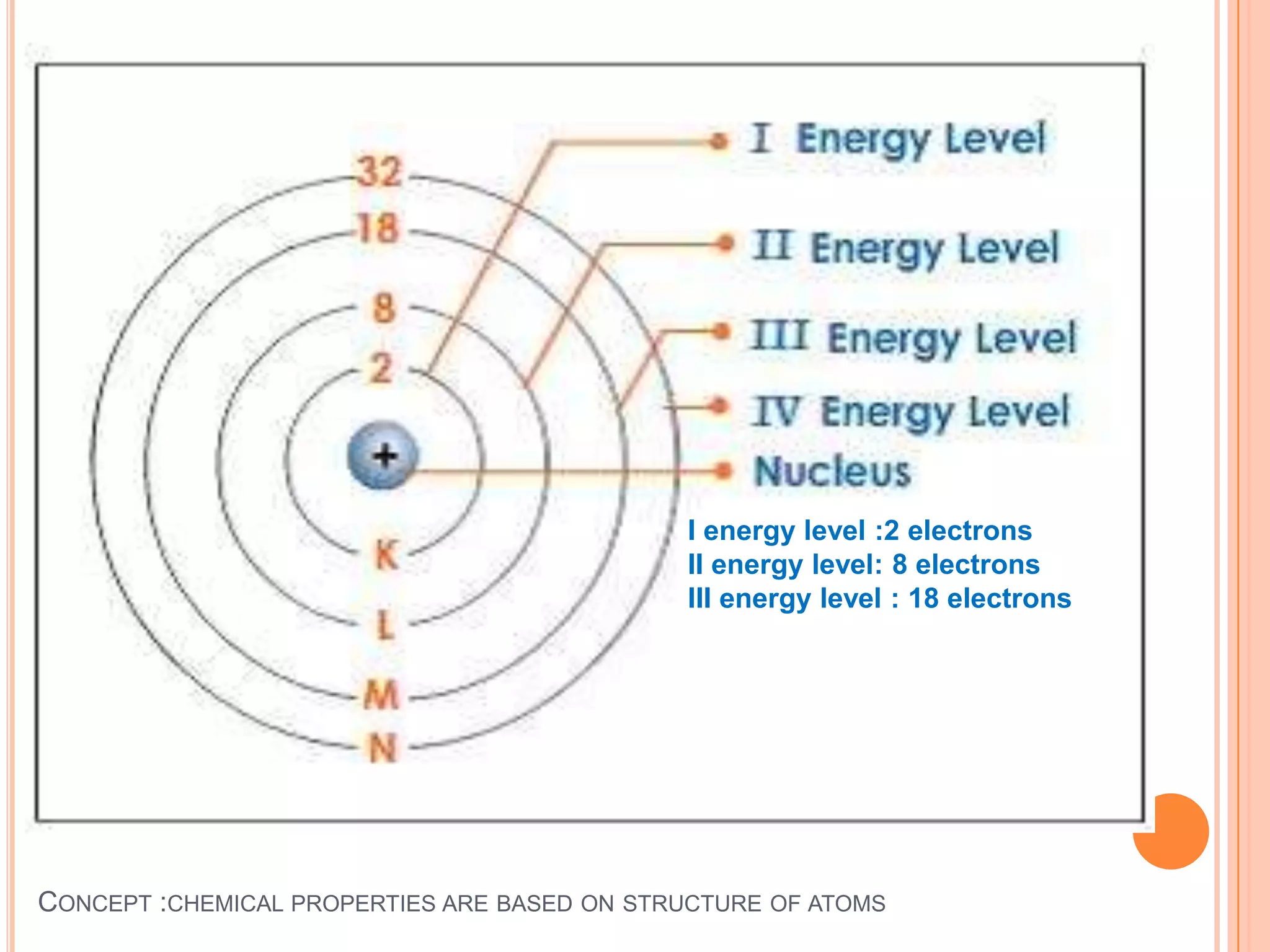 32
18
8
2
+
K
L
M
N

I Energy Level
II Energy Level
III Energy Level
IV Energy Level
Nucleus

I energy level :2 electrons
II energy level: 8 electrons
III energy level : 18 electrons

CONCEPT :CHEMICAL PROPERTIES ARE BASED ON STRUCTURE OF ATOMS